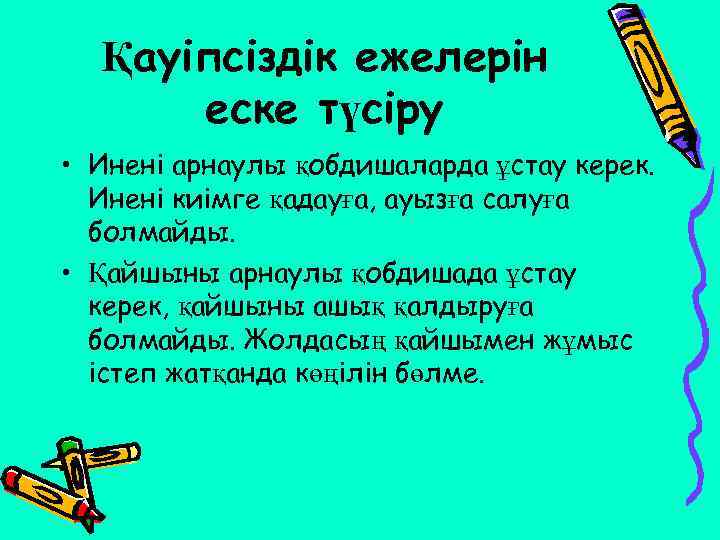 Қауіпсіздік ежелерін еске түсіру

• Инені арнаулы қобдишаларда ұстау керек. Инені киімге қадауға, ауызға салуға болмайды.

• Қайшыны арнаулы қобдишада ұстау керек, қайшыны ашық қалдыруға болмайды. Жолдасың қайшымен жұмыс істеп жатқанда көңілін бөлме.